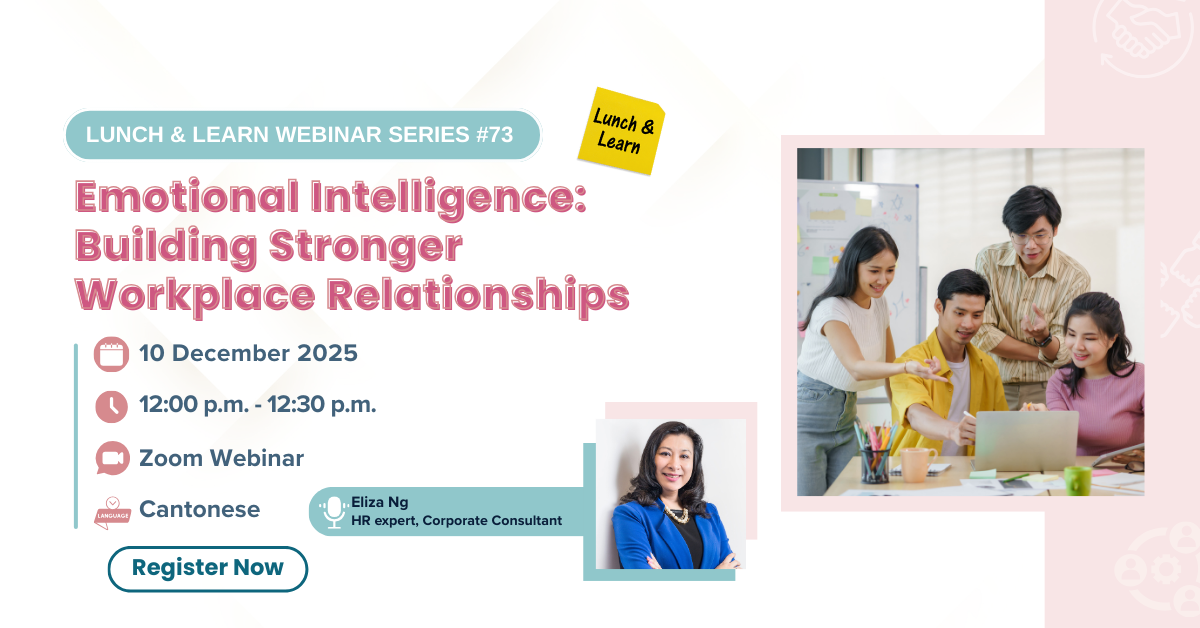 LUNCH & LEARN WEBINAR SERIES #73

Lunch & Learn

Emotional Intelligence: Building Stronger Workplace Relationships

10 December 2025

12:00 p.m. - 12:30 p.m.

Zoom Webinar

LANGUAGE

Cantonese

Eliza Ng
HR expert, Corporate Consultant

Register Now